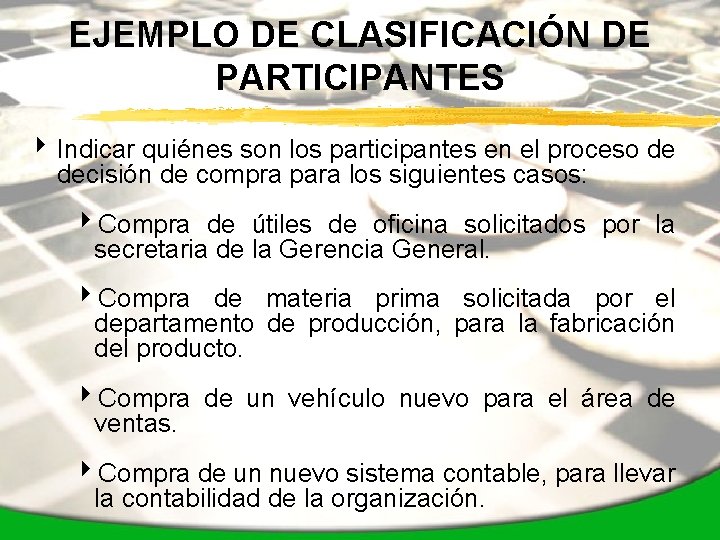 EJEMPLO DE CLASIFICACIÓN DE PARTICIPANTES

Indicar quiénes son los participantes en el proceso de decisión de compra para los siguientes casos:

Compra de útiles de oficina solicitados por la secretaria de la Gerencia General.

Compra de materia prima solicitada por el departamento de producción, para la fabricación del producto.

Compra de un vehículo nuevo para el área de ventas.

Compra de un nuevo sistema contable, para llevar la contabilidad de la organización.